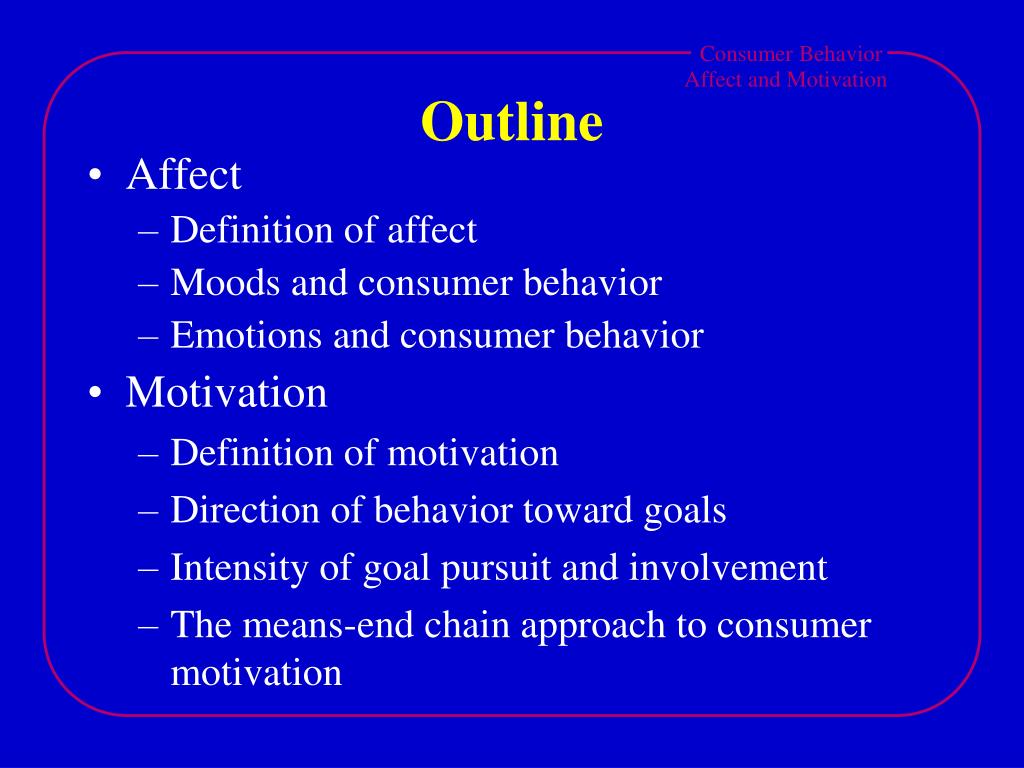 Consumer Behavior
Affect and Motivation

Outline

• Affect
– Definition of affect
– Moods and consumer behavior
– Emotions and consumer behavior
• Motivation
– Definition of motivation
– Direction of behavior toward goals
– Intensity of goal pursuit and involvement
– The means-end chain approach to consumer motivation